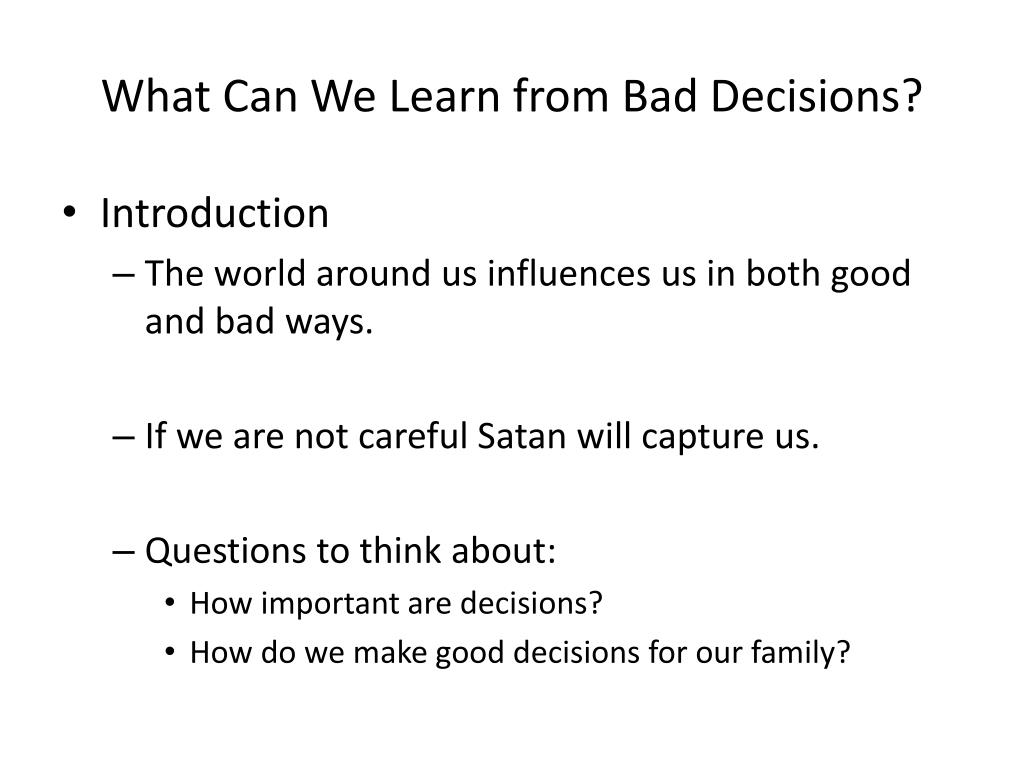 What Can We Learn from Bad Decisions?

• Introduction
– The world around us influences us in both good and bad ways.

– If we are not careful Satan will capture us.

– Questions to think about:
• How important are decisions?
• How do we make good decisions for our family?